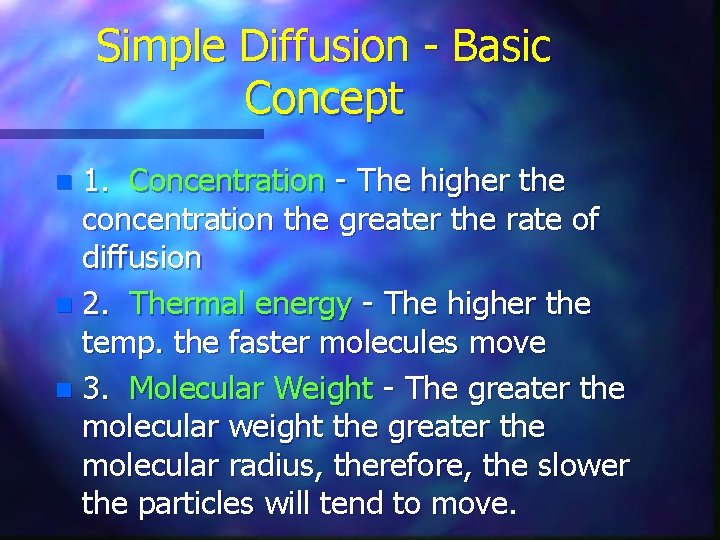 Simple Diffusion - Basic Concept

1. Concentration - The higher the concentration the greater the rate of diffusion

2. Thermal energy - The higher the temp. the faster molecules move

3. Molecular Weight - The greater the molecular weight the greater the molecular radius, therefore, the slower the particles will tend to move.